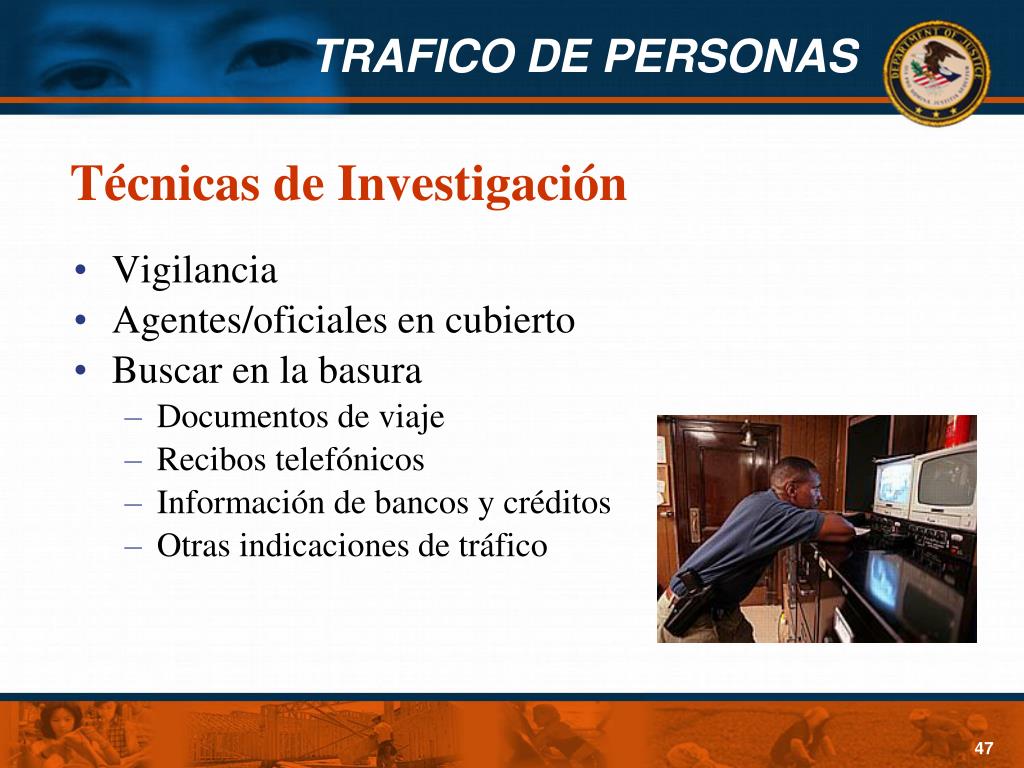 TRAFICO DE PERSONAS

DEPARTMENT OF JUSTICE

Técnicas de Investigación

• Vigilancia
• Agentes/oficiales en cubierto
• Buscar en la basura
– Documentos de viaje
– Recibos telefónicos
– Información de bancos y créditos
– Otras indicaciones de tráfico

47